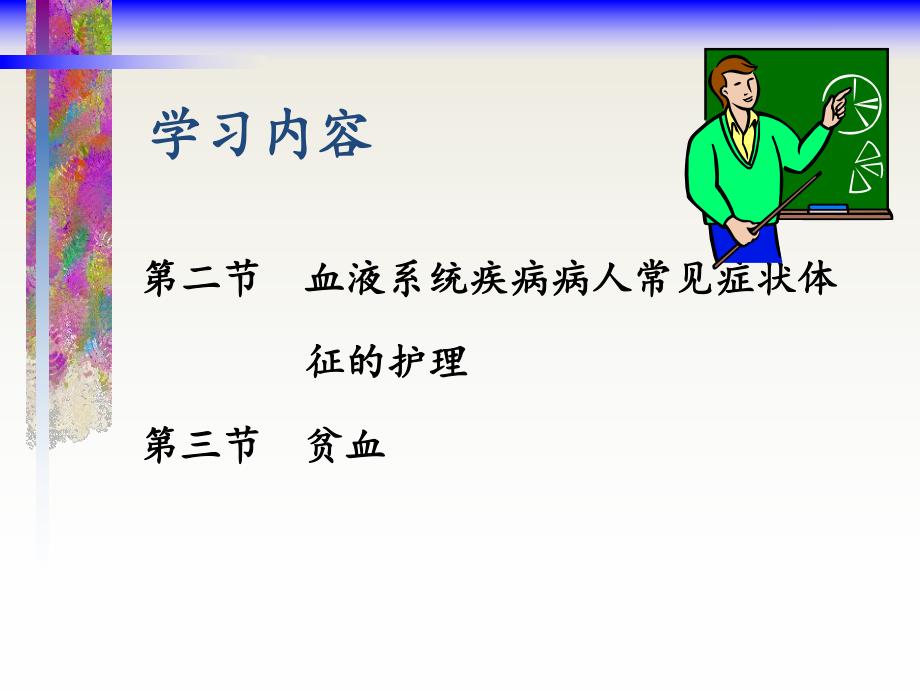 学习内容

第二节 血液系统疾病病人常见症状体征的护理

第三节 贫血